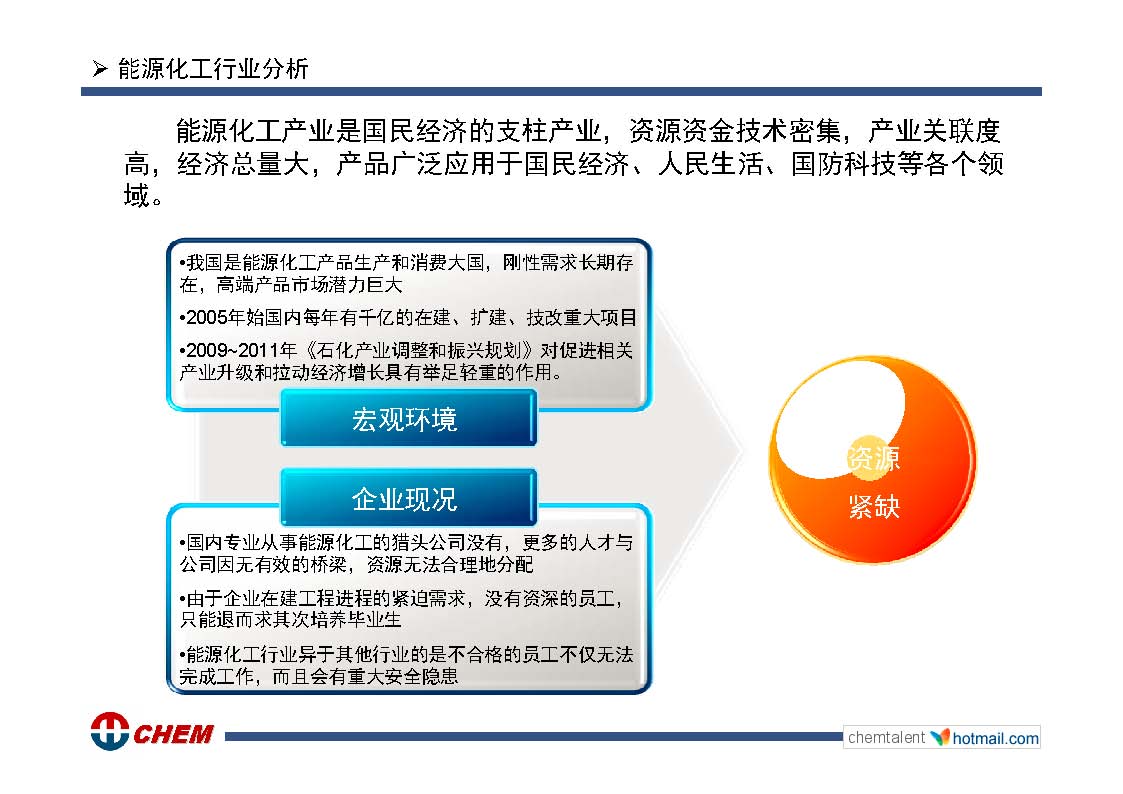 ➢ 能源化工行业分析

能源化工产业是国民经济的支柱产业，资源资金技术密集，产业关联度高，经济总量大，产品广泛应用于国民经济、人民生活、国防科技等各个领域。

•我国是能源化工产品生产和消费大国，刚性需求长期存在，高端产品市场潜力巨大

•2005年始国内每年有千亿的在建、扩建、技改重大项目

•2009~2011年《石化产业调整和振兴规划》对促进相关产业升级和拉动经济增长具有举足轻重的作用。

宏观环境

企业现况

•国内专业从事能源化工的猎头公司没有，更多的人才与公司因无有效的桥梁，资源无法合理地分配

•由于企业在建工程进程的紧迫需求，没有资深的员工，只能退而求其次培养毕业生

•能源化工行业异于其他行业的是不合格的员工不仅无法完成工作，而且会有重大安全隐患

资源
紧缺

CHEM

chemtalent hotmail.com